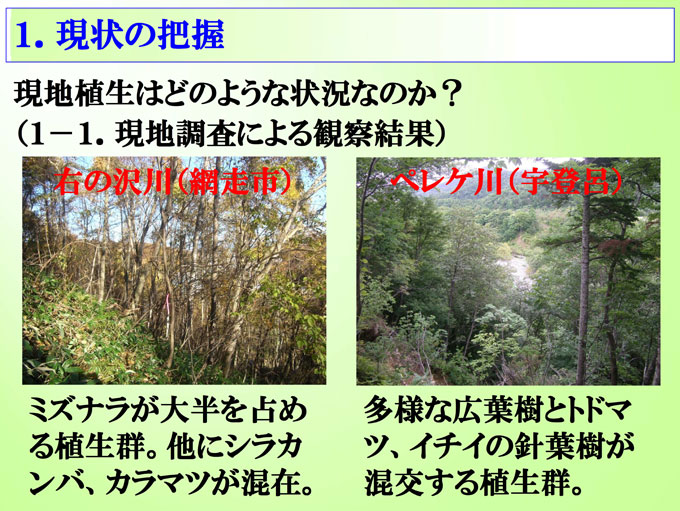 1. 現状の把握

現地植生はどのような状況なのか？
（1－1. 現地調査による観察結果）

右の沢川（網走市）

ミズナラが大半を占める植生群。他にシラカンバ、カラマツが混在。

ペレケ川（宇登呂）

多様な広葉樹とトドマツ、イチイの針葉樹が混交する植生群。